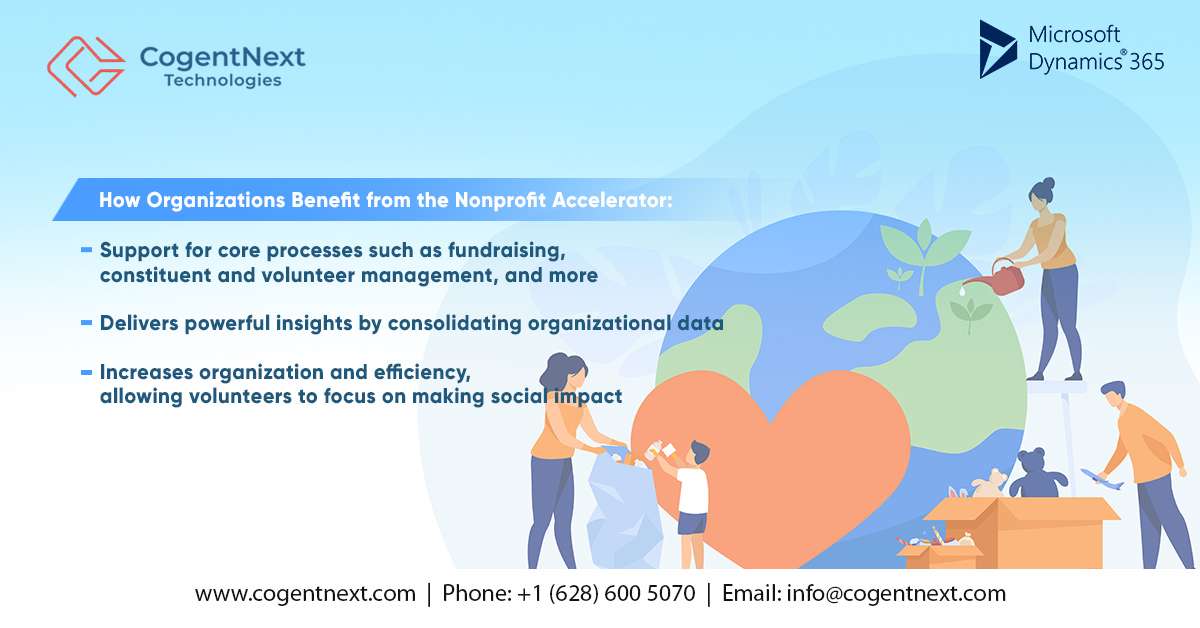 CogentNext Technologies

Microsoft Dynamics® 365

How Organizations Benefit from the Nonprofit Accelerator:

- Support for core processes such as fundraising, constituent and volunteer management, and more

- Delivers powerful insights by consolidating organizational data

- Increases organization and efficiency, allowing volunteers to focus on making social impact

www.cogentnext.com | Phone: +1 (628) 600 5070 | Email: info@cogentnext.com